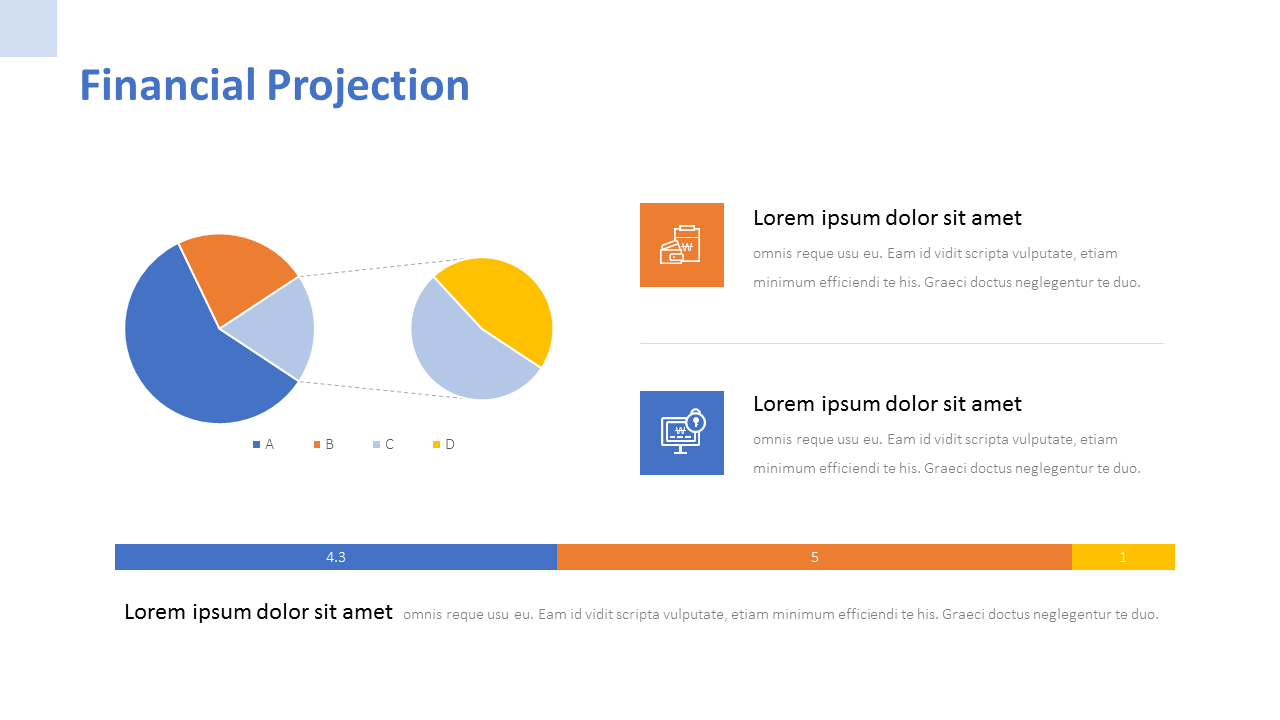 Financial Projection

A B C D

Lorem ipsum dolor sit amet
omnis reque usu eu. Eam id vidit scripta vulputate, etiam minimum efficiendi te his. Graeci doctus neglegentur te duo.

Lorem ipsum dolor sit amet
omnis reque usu eu. Eam id vidit scripta vulputate, etiam minimum efficiendi te his. Graeci doctus neglegentur te duo.

4.3 5 1

Lorem ipsum dolor sit amet omnis reque usu eu. Eam id vidit scripta vulputate, etiam minimum efficiendi te his. Graeci doctus neglegentur te duo.